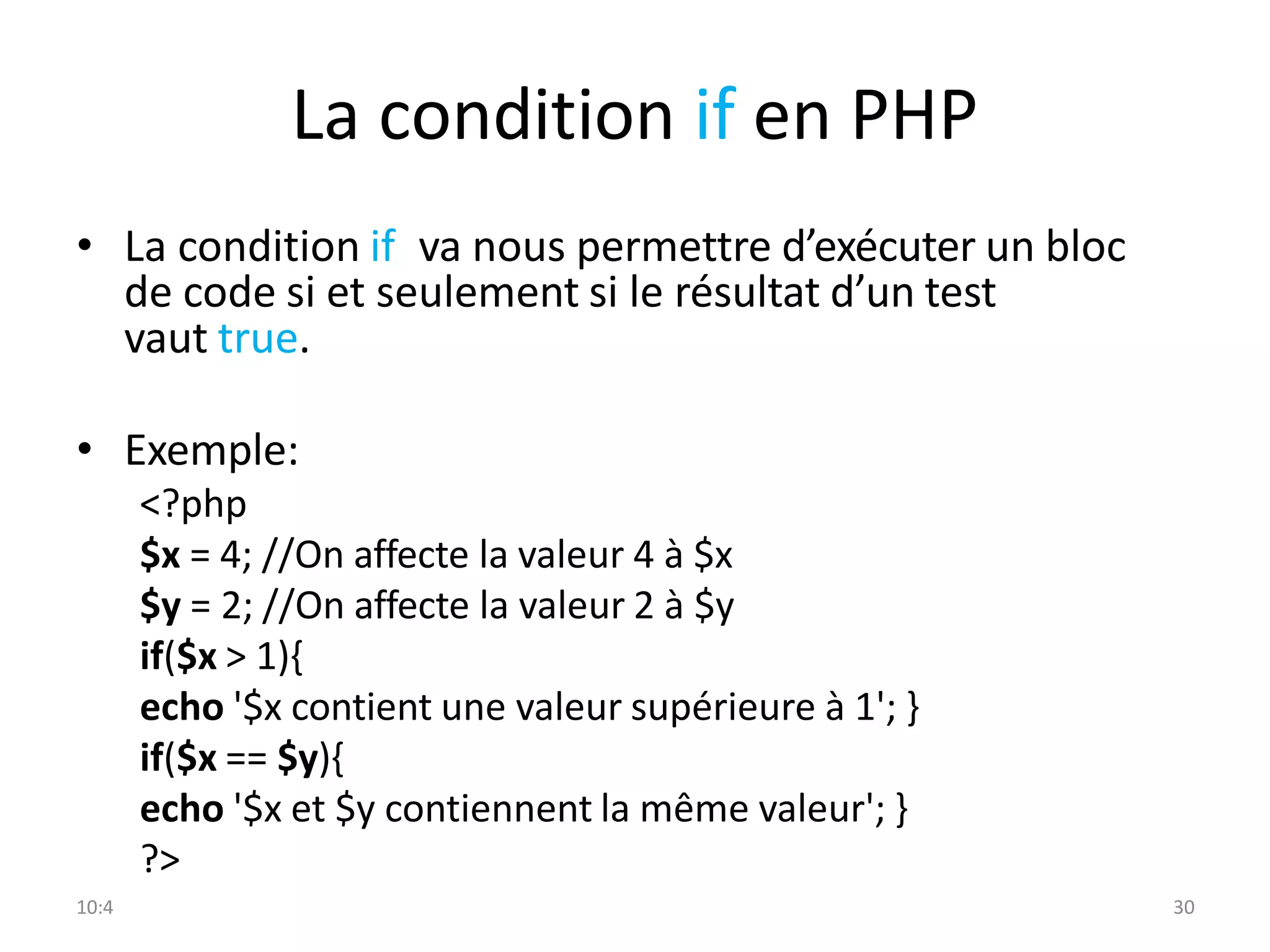 La condition if en PHP

• La condition if va nous permettre d’exécuter un bloc de code si et seulement si le résultat d’un test vaut true.

• Exemple:
<?php
$x = 4; //On affecte la valeur 4 à $x
$y = 2; //On affecte la valeur 2 à $y
if($x > 1){
echo '$x contient une valeur supérieure à 1'; }
if($x == $y){
echo '$x et $y contiennent la même valeur'; }
?>

10:4

30